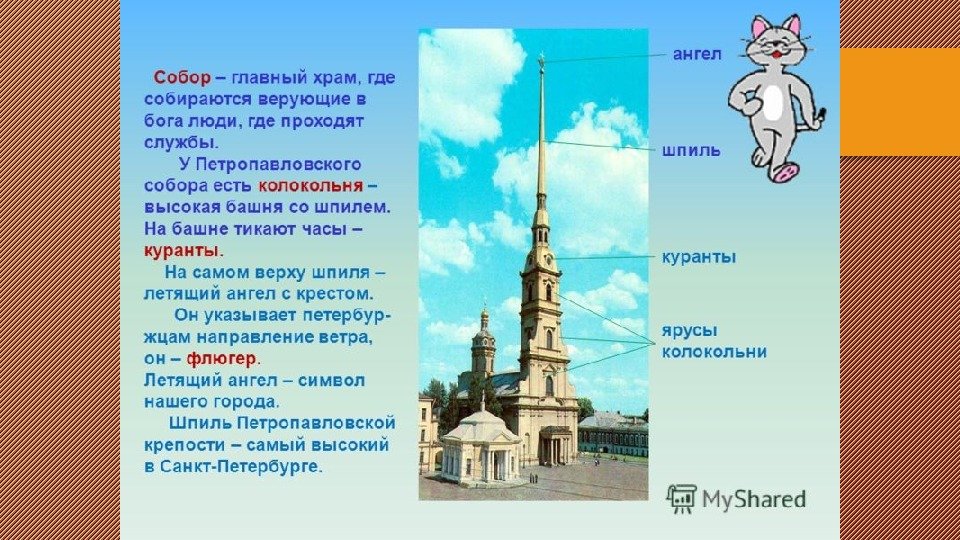 Собор – главный храм, где собираются верующие в бога люди, где проходят службы.

У Петропавловского собора есть колокольня – высокая башня со шпилем. На башне тикают часы – куранты.

На самом верху шпиля – летящий ангел с крестом.

Он указывает петербуржцам направление ветра, он – флюгер. Летящий ангел – символ нашего города.

Шпиль Петропавловской крепости – самый высокий в Санкт-Петербурге.

ангел

шпиль

куранты

ярусы колокольни

MyShared